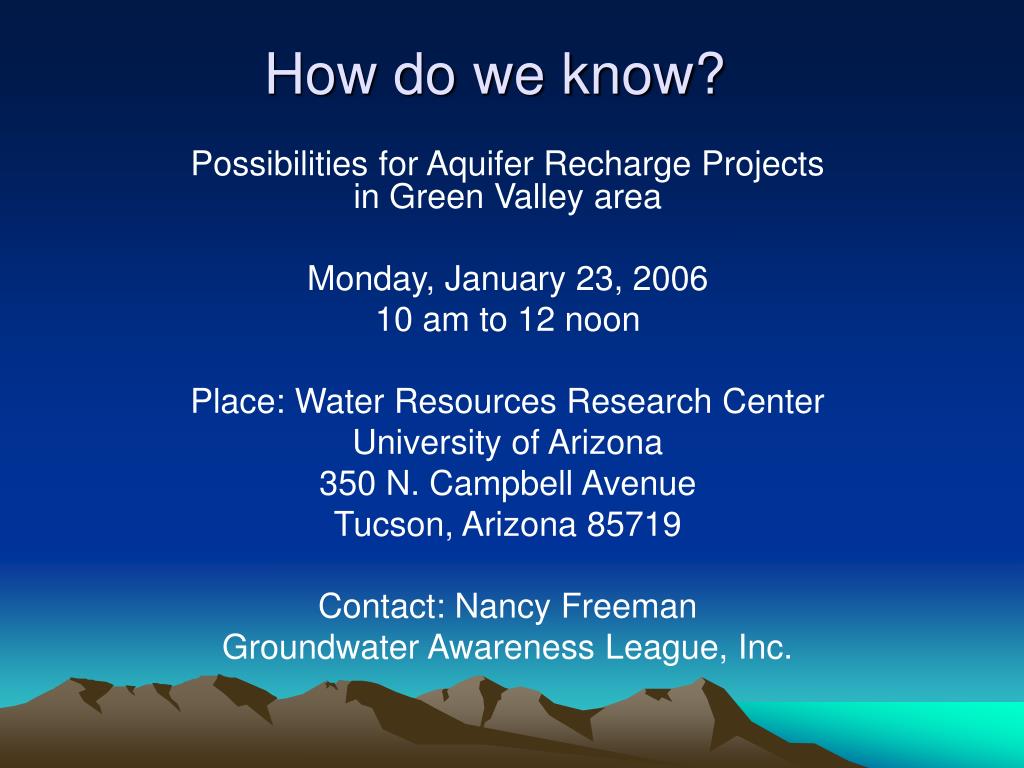 How do we know?

Possibilities for Aquifer Recharge Projects in Green Valley area

Monday, January 23, 2006
10 am to 12 noon

Place: Water Resources Research Center
University of Arizona
350 N. Campbell Avenue
Tucson, Arizona 85719

Contact: Nancy Freeman
Groundwater Awareness League, Inc.